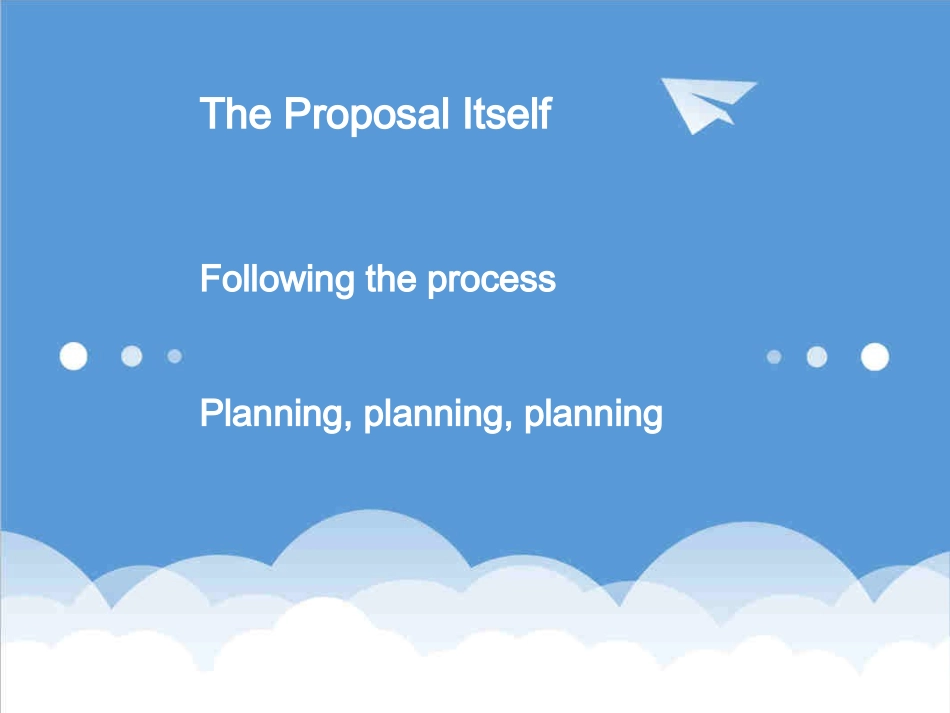 The Proposal Itself

Following the process

Planning, planning, planning